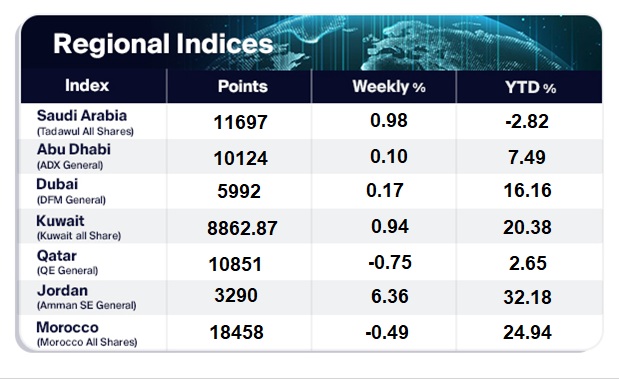 Regional Indices

| Index | Points | Weekly % | YTD % |
|---|---|---|---|
| Saudi Arabia (Tadawul All Shares) | 11697 | 0.98 | -2.82 |
| Abu Dhabi (ADX General) | 10124 | 0.10 | 7.49 |
| Dubai (DFM General) | 5992 | 0.17 | 16.16 |
| Kuwait (Kuwait all Share) | 8862.87 | 0.94 | 20.38 |
| Qatar (QE General) | 10851 | -0.75 | 2.65 |
| Jordan (Amman SE General) | 3290 | 6.36 | 32.18 |
| Morocco (Morocco All Shares) | 18458 | -0.49 | 24.94 |